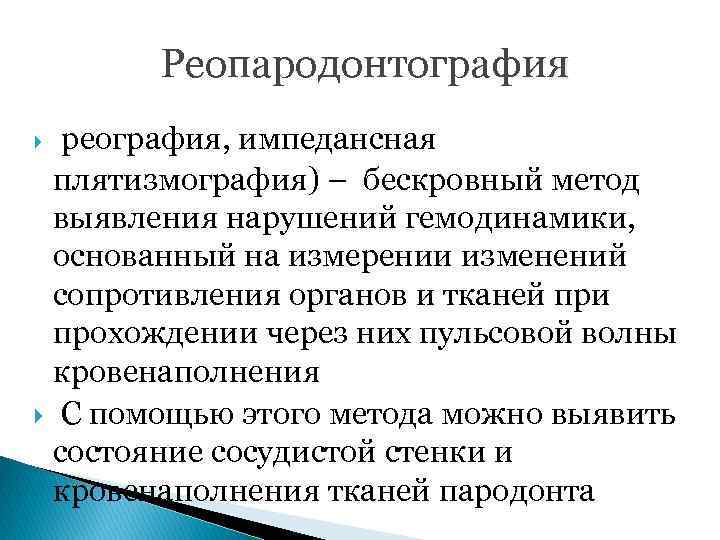 Реопародонтография

реография, импедансная плятизмография) – бескровный метод выявления нарушений гемодинамики, основанный на измерении изменений сопротивления органов и тканей при прохождении через них пульсовой волны кровенаполнения

С помощью этого метода можно выявить состояние сосудистой стенки и кровенаполнения тканей пародонта